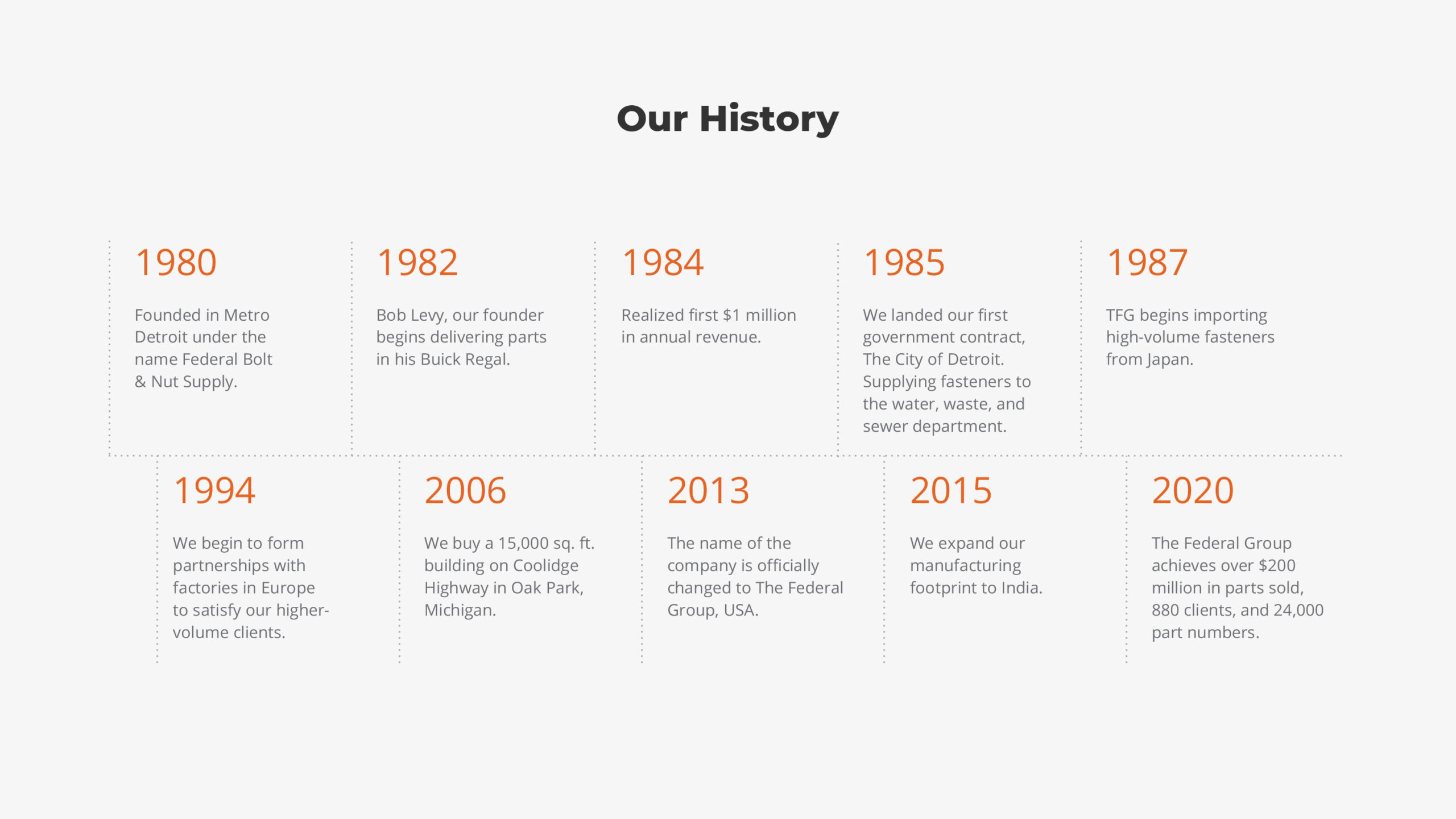 Our History

1980

Founded in Metro Detroit under the name Federal Bolt & Nut Supply.

1982

Bob Levy, our founder begins delivering parts in his Buick Regal.

1984

Realized first \$1 million in annual revenue.

1985

We landed our first government contract, The City of Detroit. Supplying fasteners to the water, waste, and sewer department.

1987

TFG begins importing high-volume fasteners from Japan.

1994

We begin to form partnerships with factories in Europe to satisfy our higher-volume clients.

2006

We buy a 15,000 sq. ft. building on Coolidge Highway in Oak Park, Michigan.

2013

The name of the company is officially changed to The Federal Group, USA.

2015

We expand our manufacturing footprint to India.

2020

The Federal Group achieves over \$200 million in parts sold, 880 clients, and 24,000 part numbers.